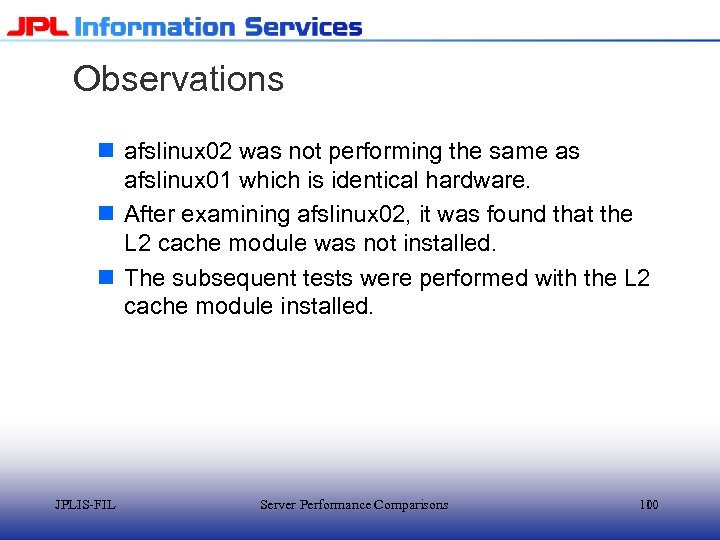 JPL Information Services

Observations

afslinux02 was not performing the same as afslinux01 which is identical hardware.

After examining afslinux02, it was found that the L2 cache module was not installed.

The subsequent tests were performed with the L2 cache module installed.

JPLIS-FIL

Server Performance Comparisons

100